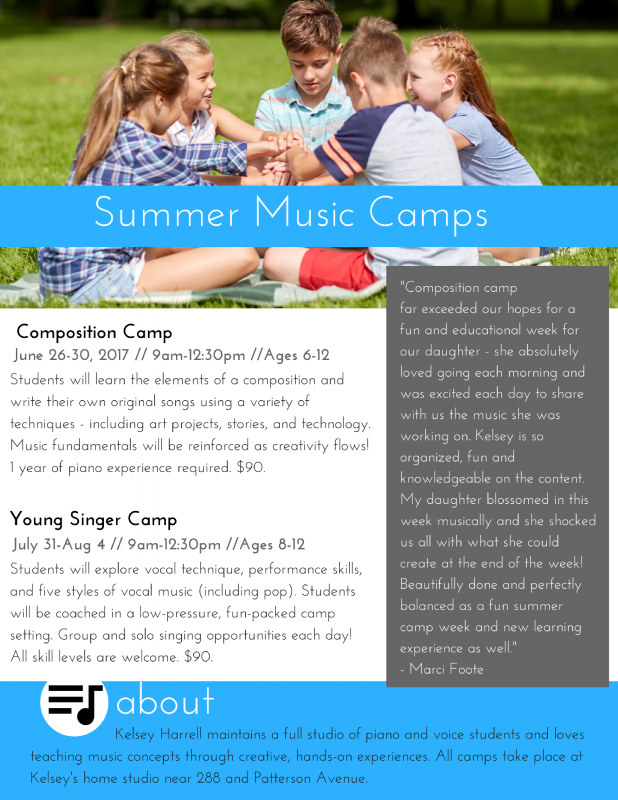 Summer Music Camps

Composition Camp
June 26-30, 2017 // 9am-12:30pm //Ages 6-12
Students will learn the elements of a composition and write their own original songs using a variety of techniques - including art projects, stories, and technology. Music fundamentals will be reinforced as creativity flows! 1 year of piano experience required. $90.

Young Singer Camp
July 31-Aug 4 // 9am-12:30pm //Ages 8-12
Students will explore vocal technique, performance skills, and five styles of vocal music (including pop). Students will be coached in a low-pressure, fun-packed camp setting. Group and solo singing opportunities each day! All skill levels are welcome. $90.

"Composition camp far exceeded our hopes for a fun and educational week for our daughter - she absolutely loved going each morning and was excited each day to share with us the music she was working on. Kelsey is so organized, fun and knowledgeable on the content. My daughter blossomed in this week musically and she shocked us all with what she could create at the end of the week! Beautifully done and perfectly balanced as a fun summer camp week and new learning experience as well."
- Marci Foote

about
Kelsey Harrell maintains a full studio of piano and voice students and loves teaching music concepts through creative, hands-on experiences. All camps take place at Kelsey's home studio near 288 and Patterson Avenue.